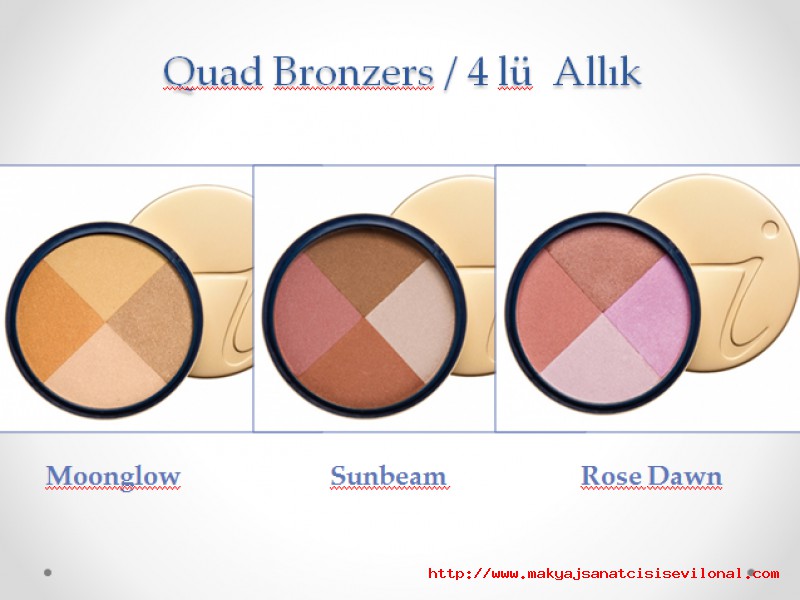 Quad Bronzers / 4 lü Allık

Moonglow

Sunbeam

Rose Dawn

http://www.makyajsanatcisisevilonal.com